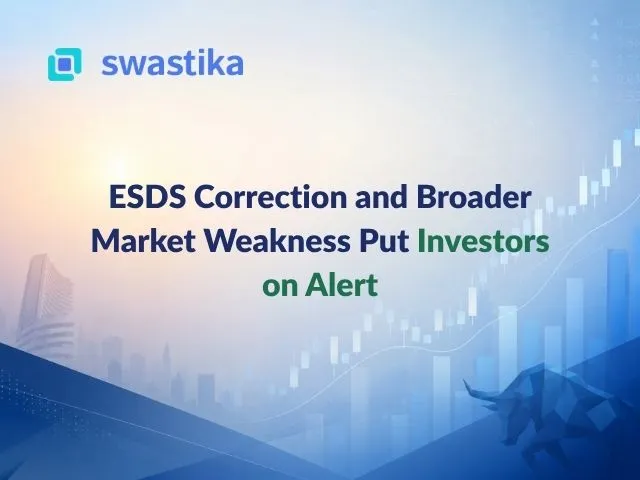 swastika

ESDS Correction and Broader Market Weakness Put Investors on Alert